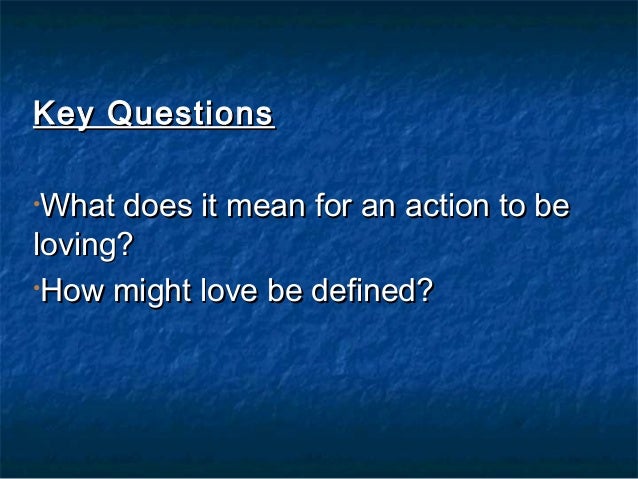 Key Questions

•What does it mean for an action to be loving?

•How might love be defined?